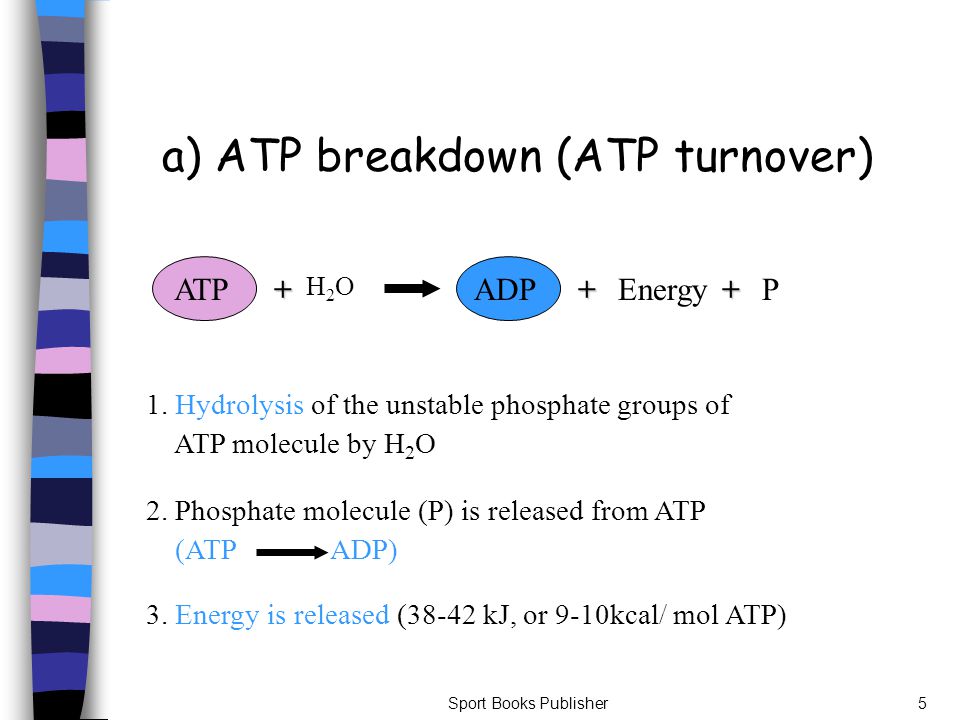 a) ATP breakdown (ATP turnover)

ATP + $H_2O$ → ADP + Energy + P

1. Hydrolysis of the unstable phosphate groups of ATP molecule by $H_2O$

2. Phosphate molecule (P) is released from ATP (ATP → ADP)

3. Energy is released (38-42 kJ, or 9-10kcal/ mol ATP)

Sport Books Publisher

5